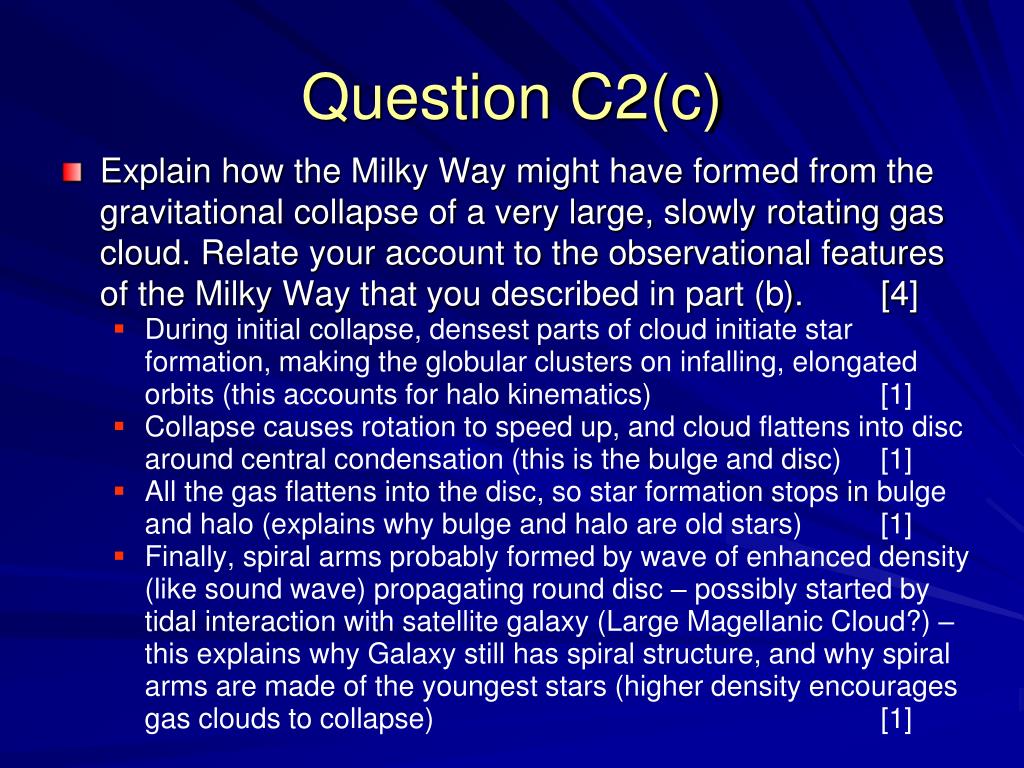 Question C2(c)

Explain how the Milky Way might have formed from the gravitational collapse of a very large, slowly rotating gas cloud. Relate your account to the observational features of the Milky Way that you described in part (b). [4]

During initial collapse, densest parts of cloud initiate star formation, making the globular clusters on infalling, elongated orbits (this accounts for halo kinematics) [1]

Collapse causes rotation to speed up, and cloud flattens into disc around central condensation (this is the bulge and disc) [1]

All the gas flattens into the disc, so star formation stops in bulge and halo (explains why bulge and halo are old stars) [1]

Finally, spiral arms probably formed by wave of enhanced density (like sound wave) propagating round disc – possibly started by tidal interaction with satellite galaxy (Large Magellanic Cloud?) – this explains why Galaxy still has spiral structure, and why spiral arms are made of the youngest stars (higher density encourages gas clouds to collapse) [1]